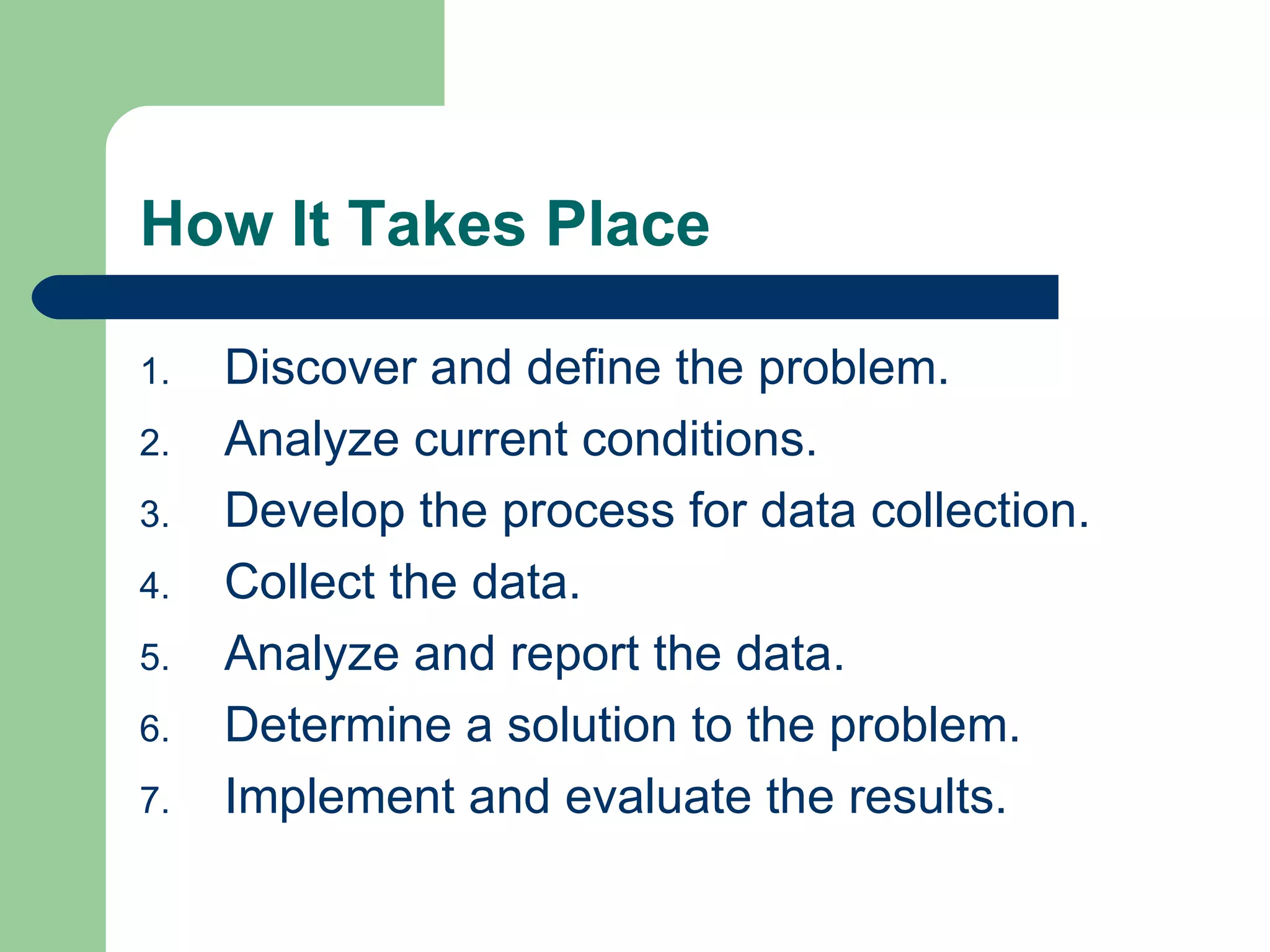 How It Takes Place

1. Discover and define the problem.
2. Analyze current conditions.
3. Develop the process for data collection.
4. Collect the data.
5. Analyze and report the data.
6. Determine a solution to the problem.
7. Implement and evaluate the results.